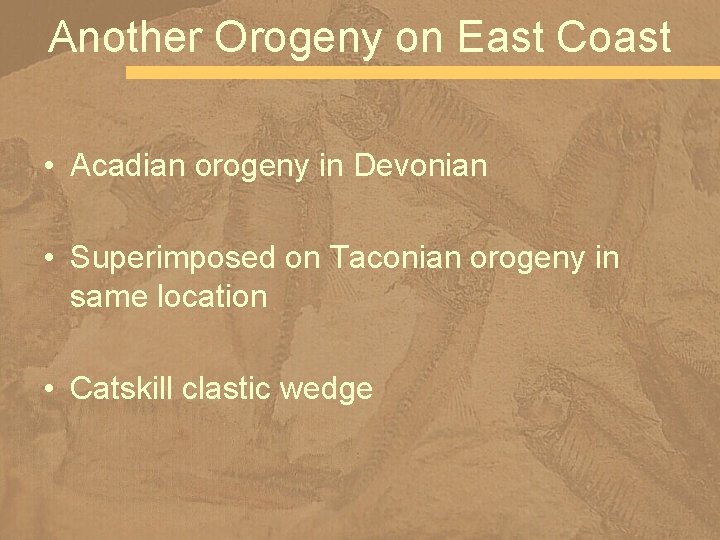 Another Orogeny on East Coast

• Acadian orogeny in Devonian

• Superimposed on Taconian orogeny in same location

• Catskill clastic wedge